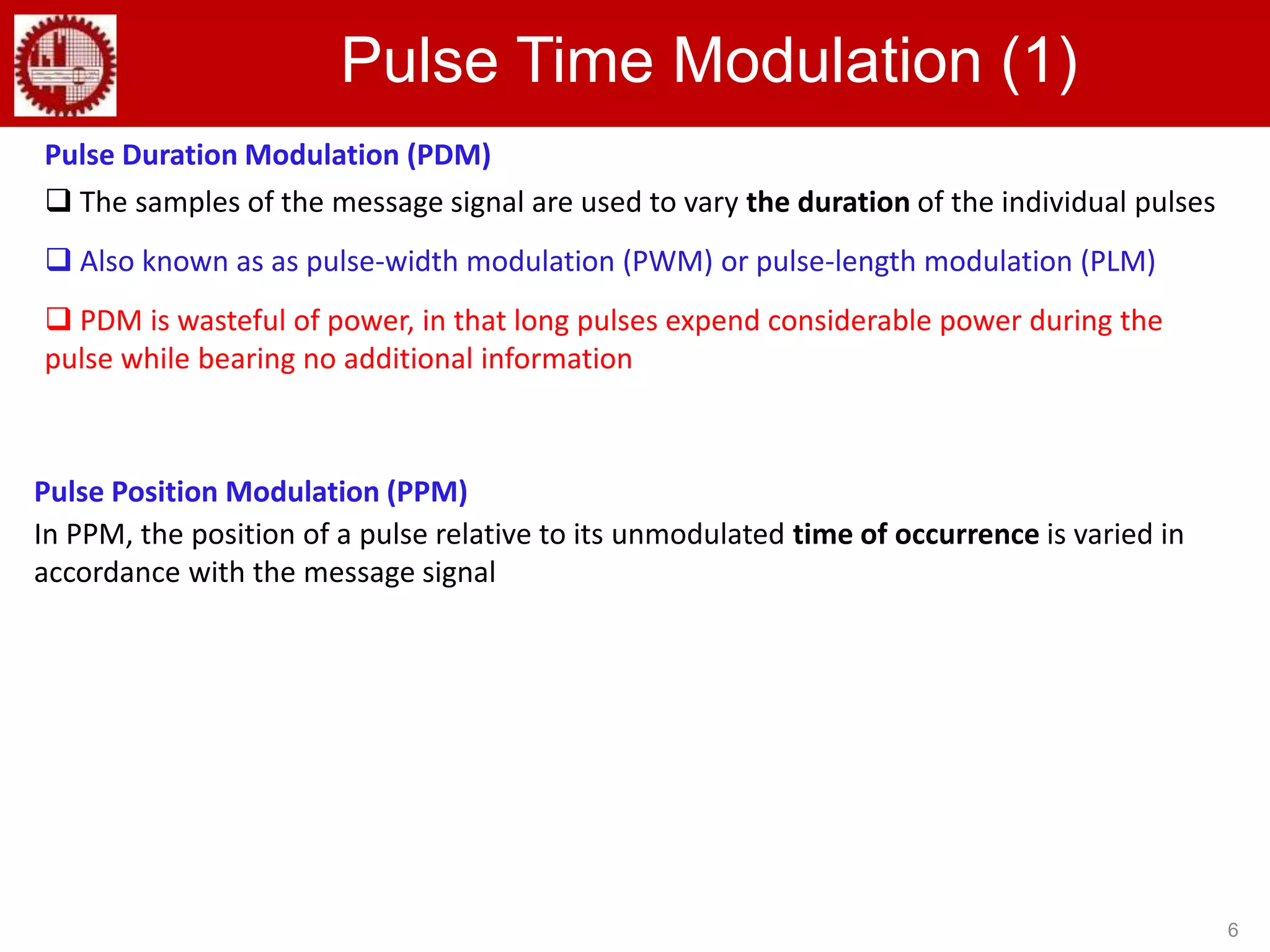 Pulse Time Modulation (1)

Pulse Duration Modulation (PDM)

❑ The samples of the message signal are used to vary the duration of the individual pulses

❑ Also known as as pulse-width modulation (PWM) or pulse-length modulation (PLM)

❑ PDM is wasteful of power, in that long pulses expend considerable power during the pulse while bearing no additional information

Pulse Position Modulation (PPM)

In PPM, the position of a pulse relative to its unmodulated time of occurrence is varied in accordance with the message signal

6